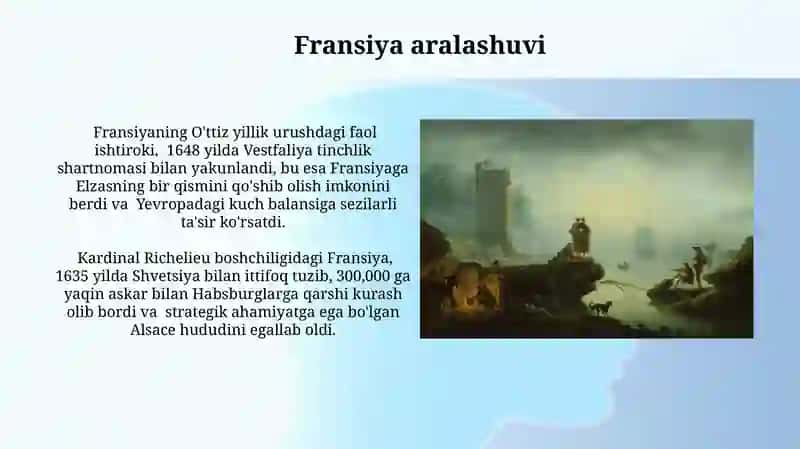 Fransiya aralashuvi

Fransiyaning O'ttiz yillik urushdagi faol ishtiroki, 1648 yilda Vestfaliya tinchlik shartnomasi bilan yakunlandi, bu esa Fransiyaga Elzasning bir qismini qo'shib olish imkonini berdi va Yevropadagi kuch balansiga sezilarli ta'sir ko'rsatdi.

Kardinal Richelieu boshchiligidagi Fransiya, 1635 yilda Shvetsiya bilan ittifoq tuzib, 300,000 ga yaqin askar bilan Habsburglarga qarshi kurash olib bordi va strategik ahamiyatga ega bo'lgan Alsace hududini egallab oldi.